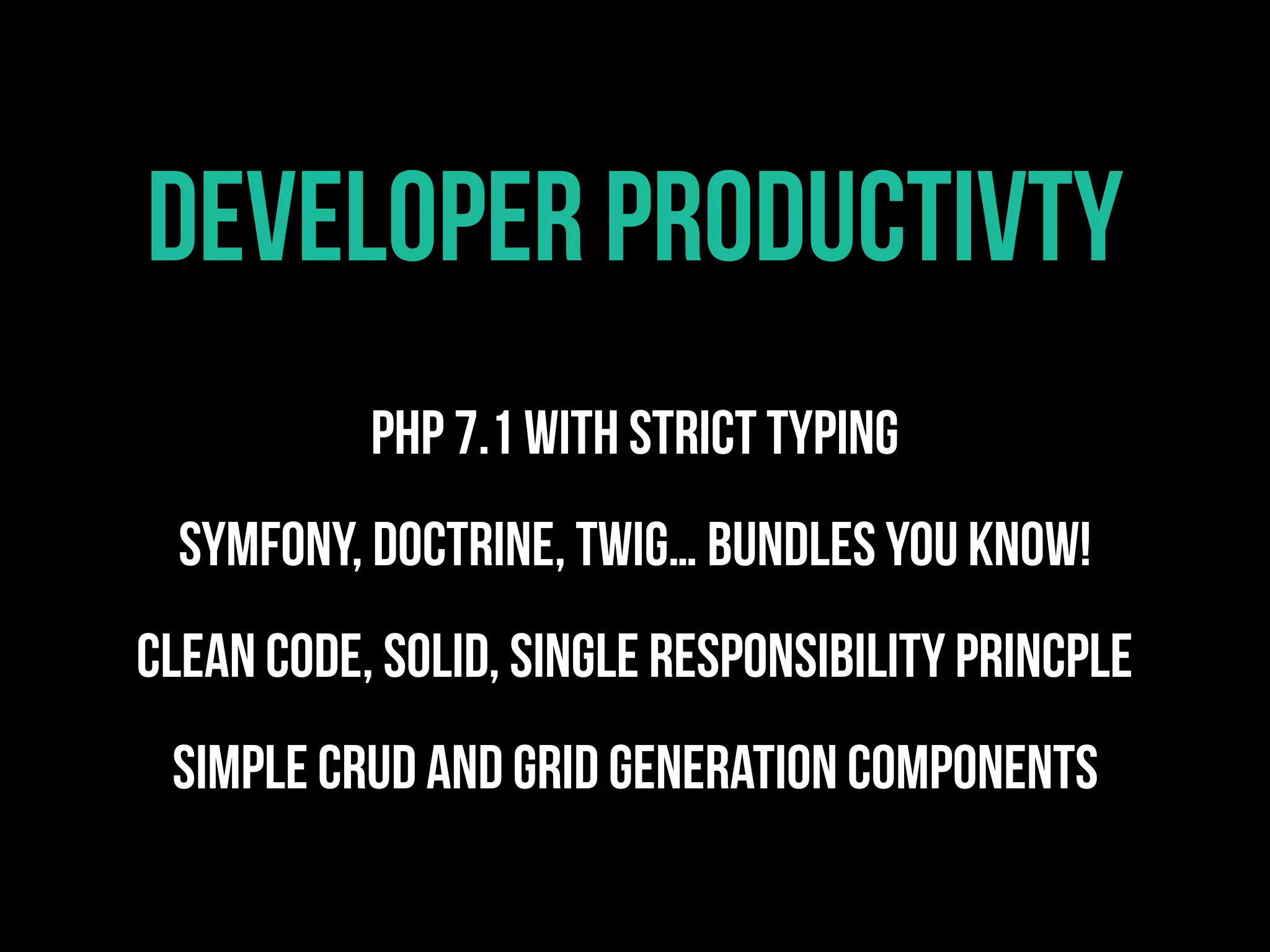 DEVELOPER PRODUCTIVTY

PHP 7.1 WITH STRICT TYPING

SYMFONY, DOCTRINE, TWIG… BUNDLES YOU KNOW!

CLEAN CODE, SOLID, SINGLE RESPONSIBILITY PRINCPLE

SIMPLE CRUD AND GRID GENERATION COMPONENTS